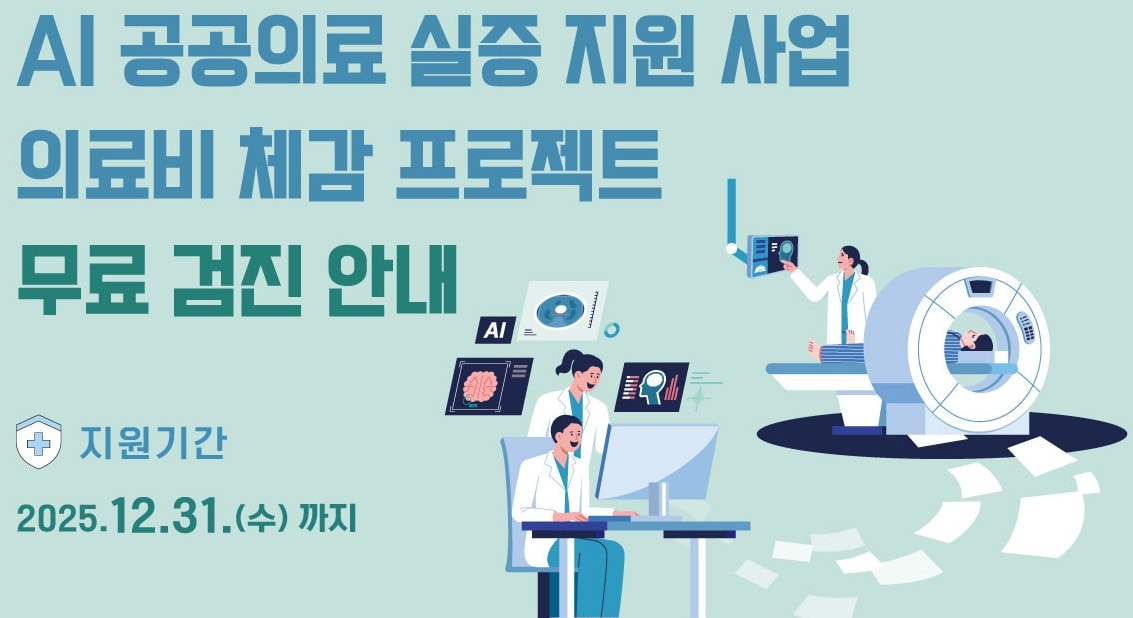 AI 공공의료 실증 지원 사업
의료비 체감 프로젝트
무료 검진 안내

AI

지원기간
2025.12.31.(수) 까지